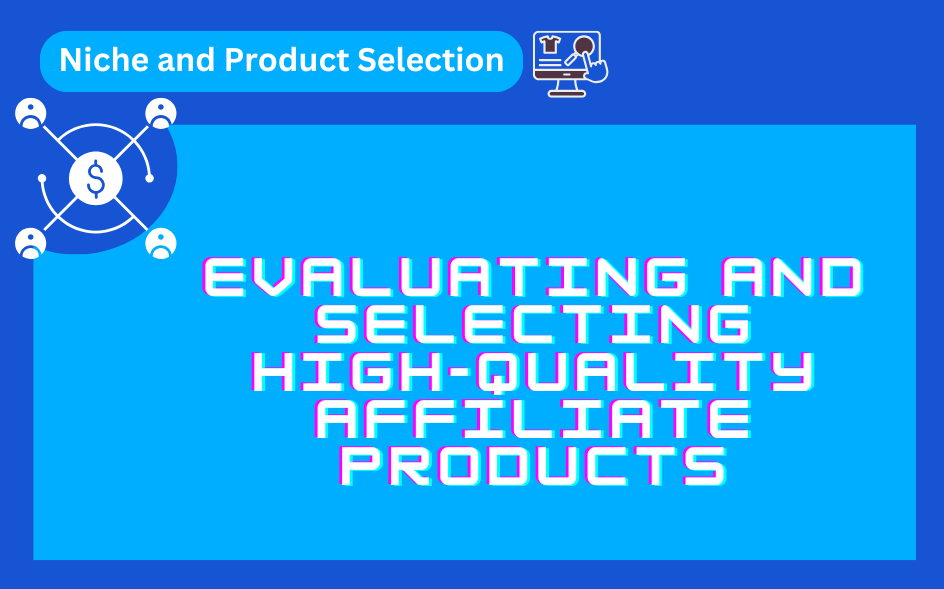 Niche and Product Selection

$

EVALUATING AND SELECTING HIGH-QUALITY AFFILIATE PRODUCTS